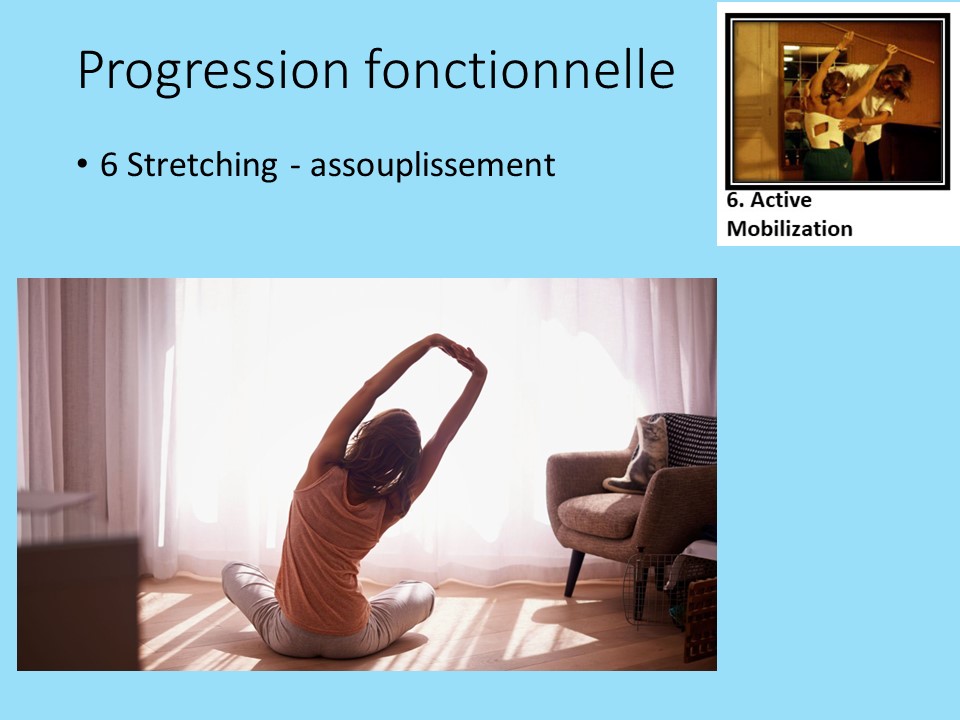 Progression fonctionnelle

• 6 Stretching - assouplissement

6. Active Mobilization